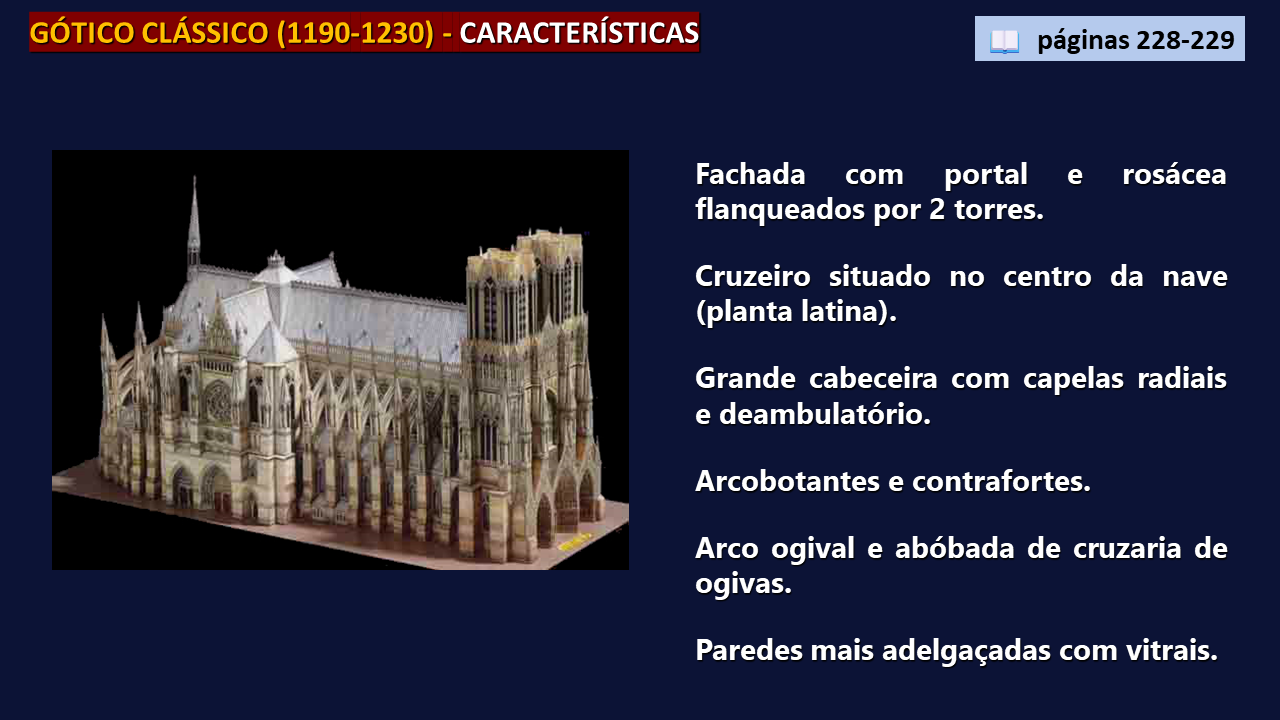 GÓTICO CLÁSSICO (1190-1230) - CARACTERÍSTICAS

páginas 228-229

Fachada com portal e rosácea flanqueados por 2 torres.

Cruzeiro situado no centro da nave (planta latina).

Grande cabeceira com capelas radiais e deambulatório.

Arcobotantes e contrafortes.

Arco ogival e abóbada de cruzaria de ogivas.

Paredes mais adelgaçadas com vitrais.